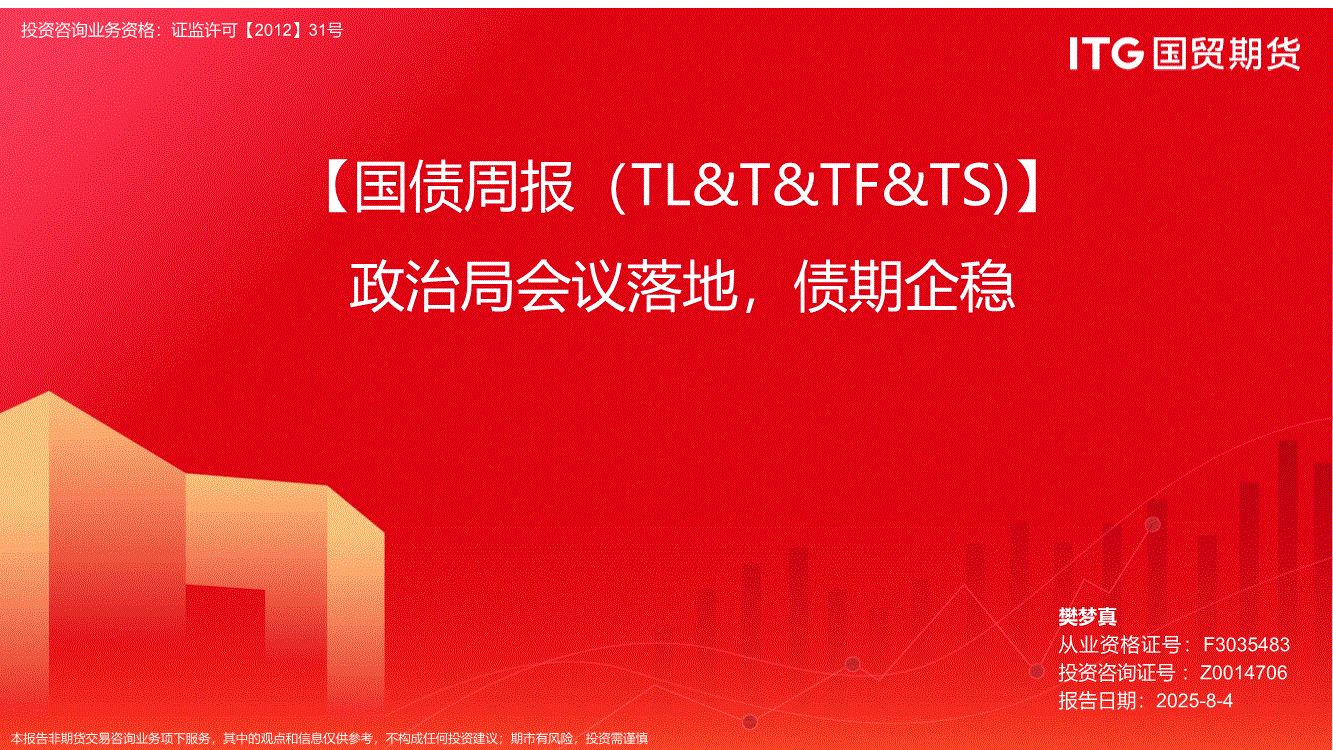 投资咨询业务资格：证监许可【2012】31号

ITG 国贸期货

【国债周报（TL&T&TF&TS)】

政治局会议落地，债期企稳

樊梦真
从业资格证号：F3035483
投资咨询证号：Z0014706
报告日期：2025-8-4

本报告非期货交易咨询业务项下服务，其中的观点和信息仅供参考，不构成任何投资建议；期市有风险，投资需谨慎